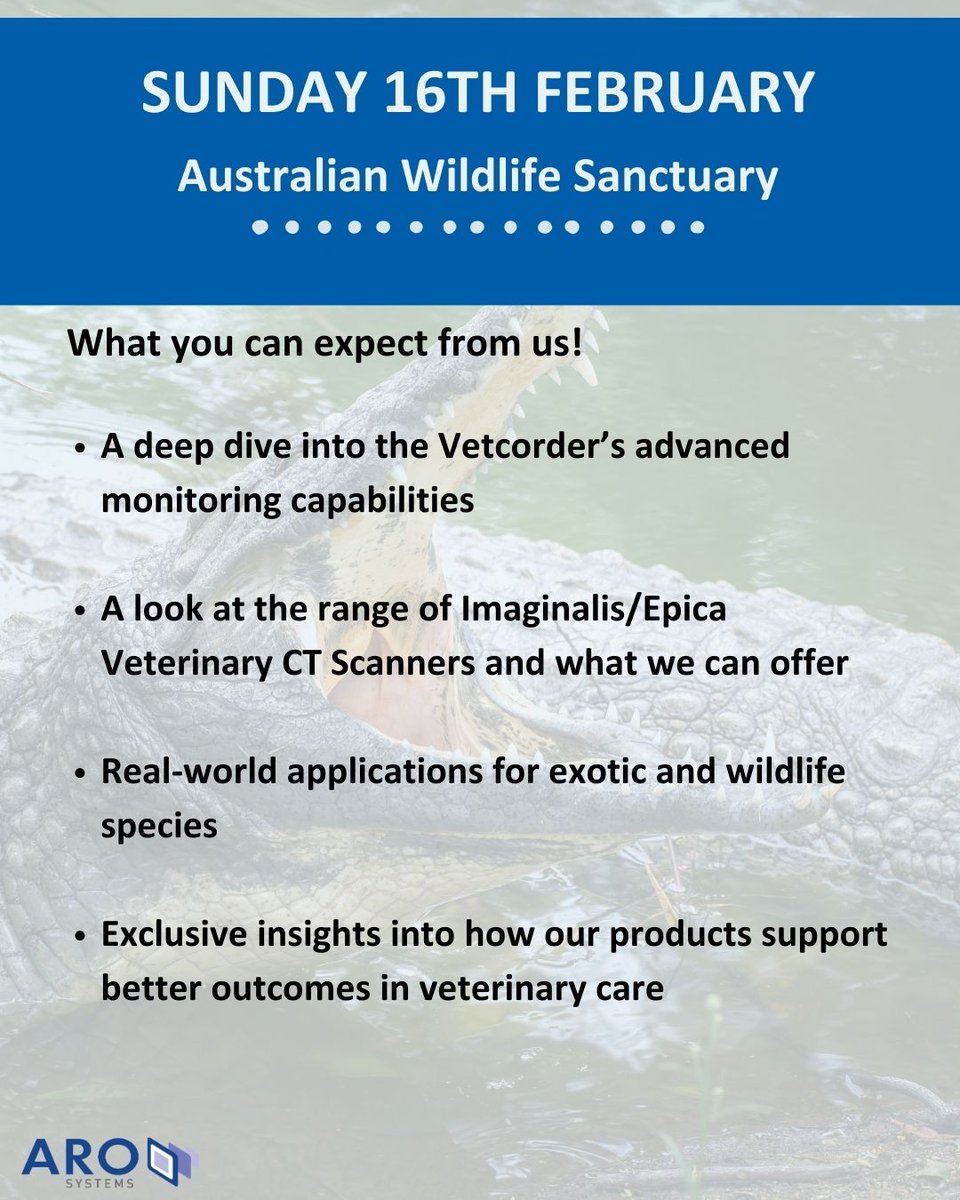 SUNDAY 16TH FEBRUARY

Australian Wildlife Sanctuary

What you can expect from us!

• A deep dive into the Vetcorder's advanced monitoring capabilities

• A look at the range of Imaginalis/Epica Veterinary CT Scanners and what we can offer

• Real-world applications for exotic and wildlife species

• Exclusive insights into how our products support better outcomes in veterinary care

ARO SYSTEMS